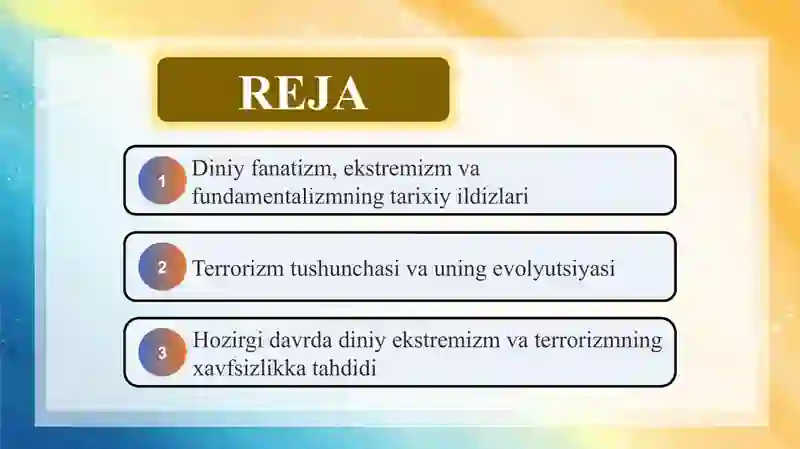 REJA

1 Diniy fanatizm, ekstremizm va fundamentalizmning tarixiy ildizlari

2 Terrorizm tushunchasi va uning evolyutsiyasi

3 Hozirgi davrda diniy ekstremizm va terrorizmning xavfsizlikka tahdidi